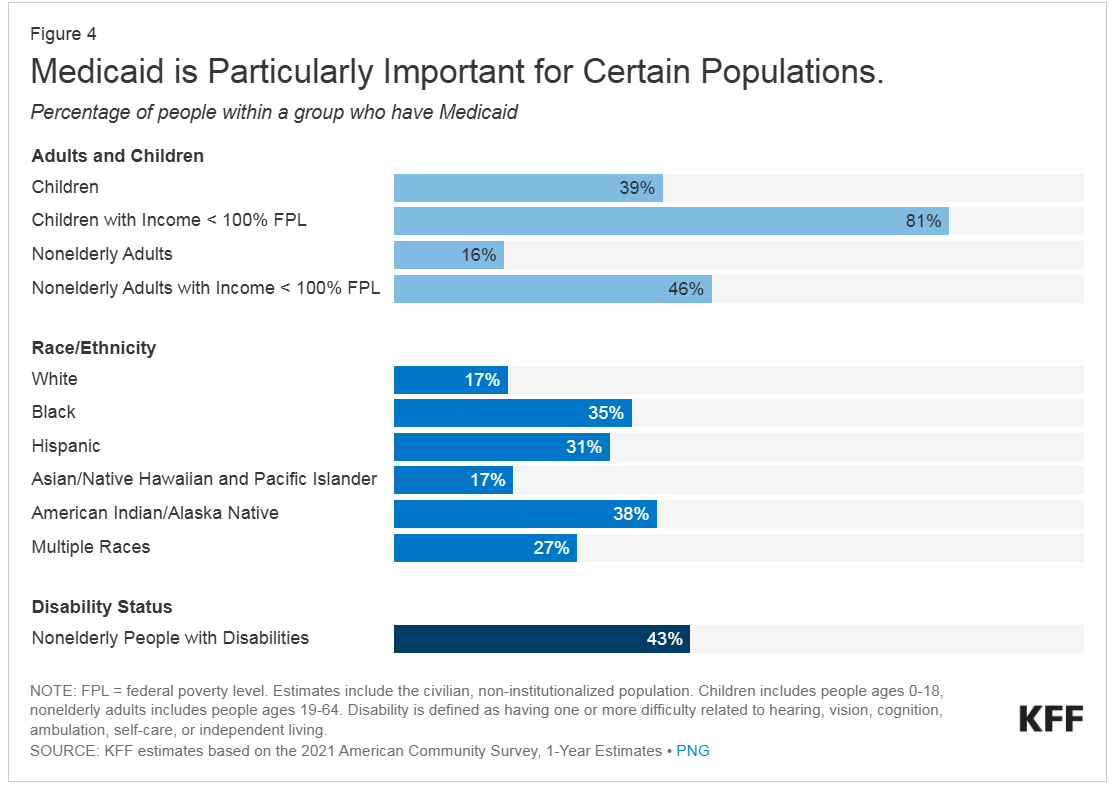 Figure 4
Medicaid is Particularly Important for Certain Populations.
Percentage of people within a group who have Medicaid

Adults and Children
Children 39%
Children with Income < 100% FPL 81%
Nonelderly Adults 16%
Nonelderly Adults with Income < 100% FPL 46%

Race/Ethnicity
White 17%
Black 35%
Hispanic 31%
Asian/Native Hawaiian and Pacific Islander 17%
American Indian/Alaska Native 38%
Multiple Races 27%

Disability Status
Nonelderly People with Disabilities 43%

NOTE: FPL = federal poverty level. Estimates include the civilian, non-institutionalized population. Children includes people ages 0-18, nonelderly adults includes people ages 19-64. Disability is defined as having one or more difficulty related to hearing, vision, cognition, ambulation, self-care, or independent living.
SOURCE: KFF estimates based on the 2021 American Community Survey, 1-Year Estimates • PNG

KFF